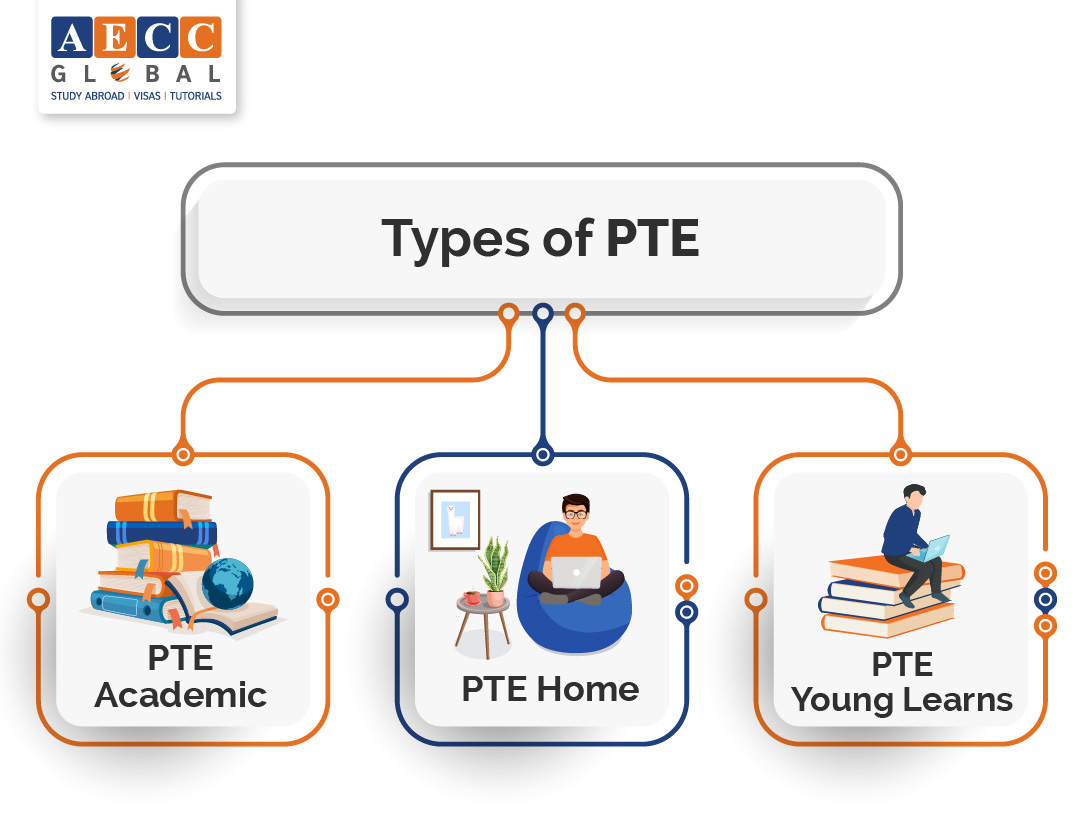 AECC
GLOBAL
STUDY ABROAD | VISAS | TUTORIALS

Types of PTE

PTE Academic

PTE Home

PTE Young Learns